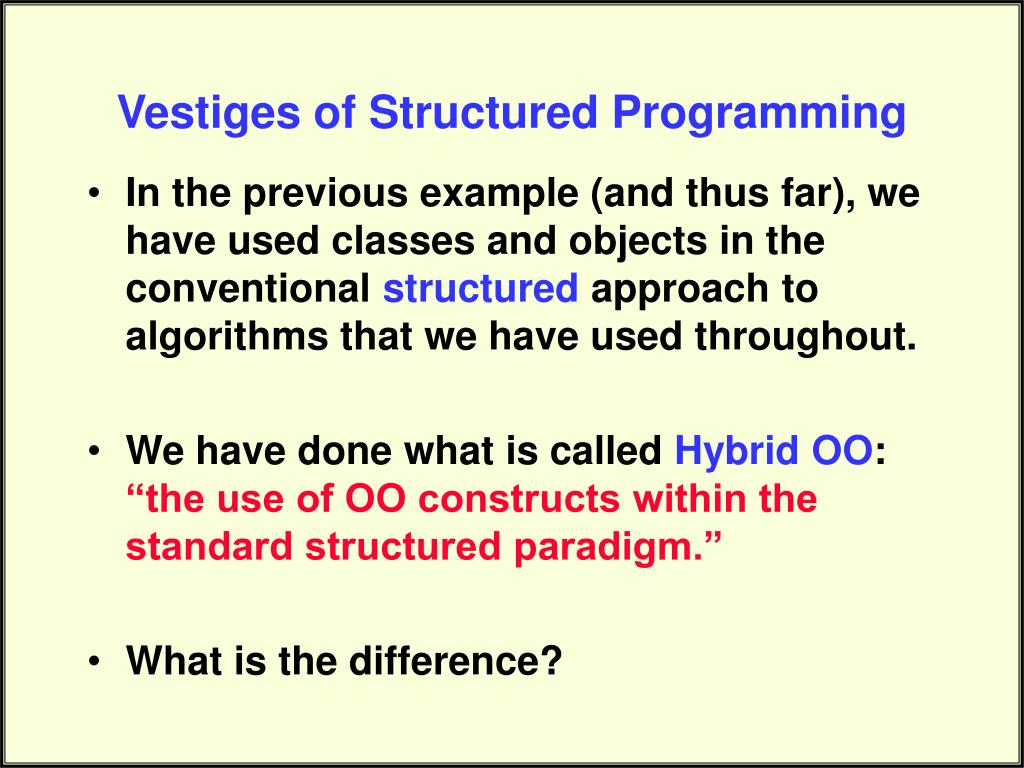 Vestiges of Structured Programming

• In the previous example (and thus far), we have used classes and objects in the conventional structured approach to algorithms that we have used throughout.

• We have done what is called Hybrid OO: “the use of OO constructs within the standard structured paradigm.”

• What is the difference?